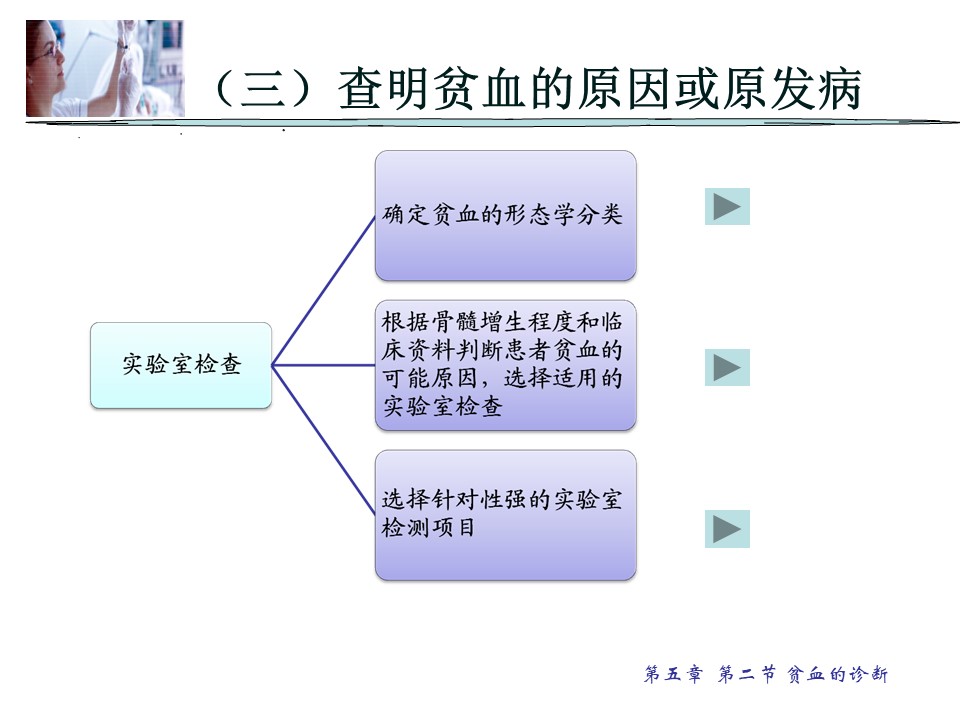 （三）查明贫血的原因或原发病

实验室检查

确定贫血的形态学分类

根据骨髓增生程度和临床资料判断患者贫血的可能原因，选择适用的实验室检查

选择针对性强的实验室检测项目

第五章 第二节 贫血的诊断